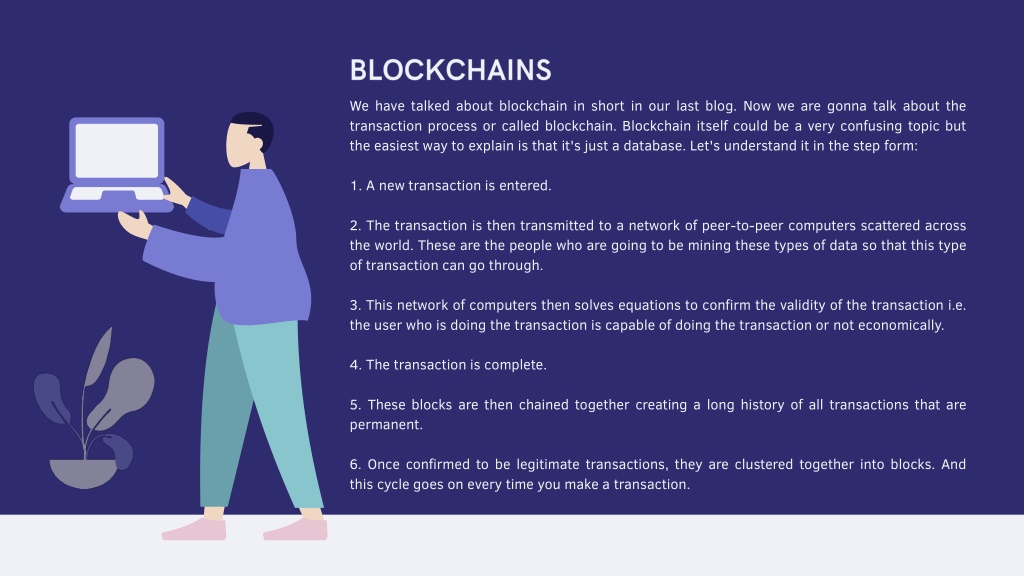 BLOCKCHAINS

We have talked about blockchain in short in our last blog. Now we are gonna talk about the transaction process or called blockchain. Blockchain itself could be a very confusing topic but the easiest way to explain is that it's just a database. Let's understand it in the step form:

1. A new transaction is entered.

2. The transaction is then transmitted to a network of peer-to-peer computers scattered across the world. These are the people who are going to be mining these types of data so that this type of transaction can go through.

3. This network of computers then solves equations to confirm the validity of the transaction i.e. the user who is doing the transaction is capable of doing the transaction or not economically.

4. The transaction is complete.

5. These blocks are then chained together creating a long history of all transactions that are permanent.

6. Once confirmed to be legitimate transactions, they are clustered together into blocks. And this cycle goes on every time you make a transaction.